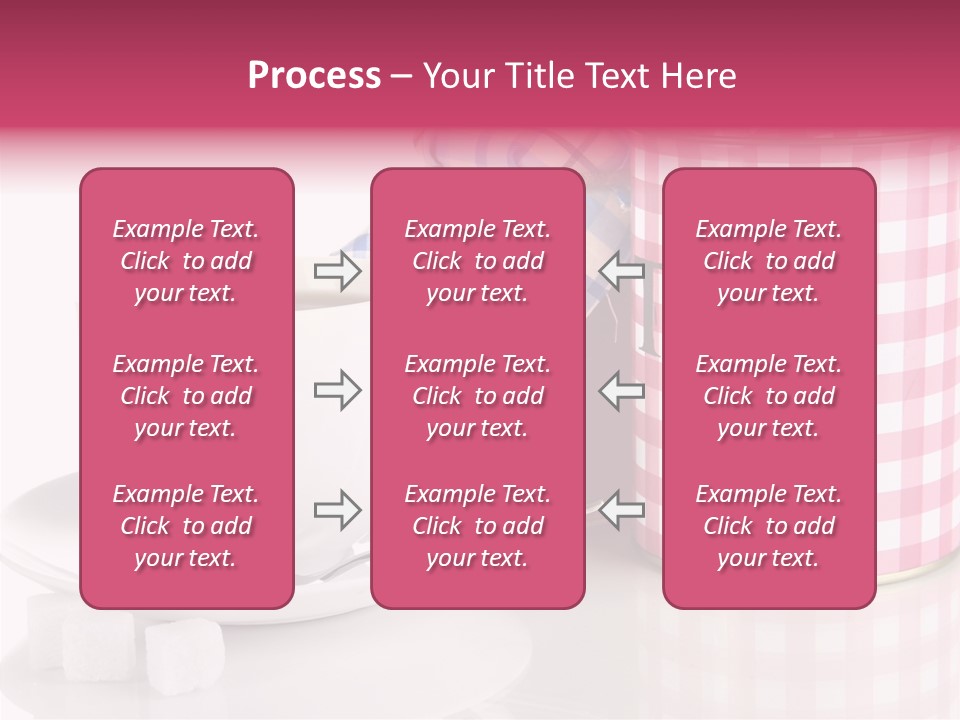 Process – Your Title Text Here

Example Text. Click to add your text.

Example Text. Click to add your text.

Example Text. Click to add your text.

Example Text. Click to add your text.

Example Text. Click to add your text.

Example Text. Click to add your text.

Example Text. Click to add your text.

Example Text. Click to add your text.

Example Text. Click to add your text.